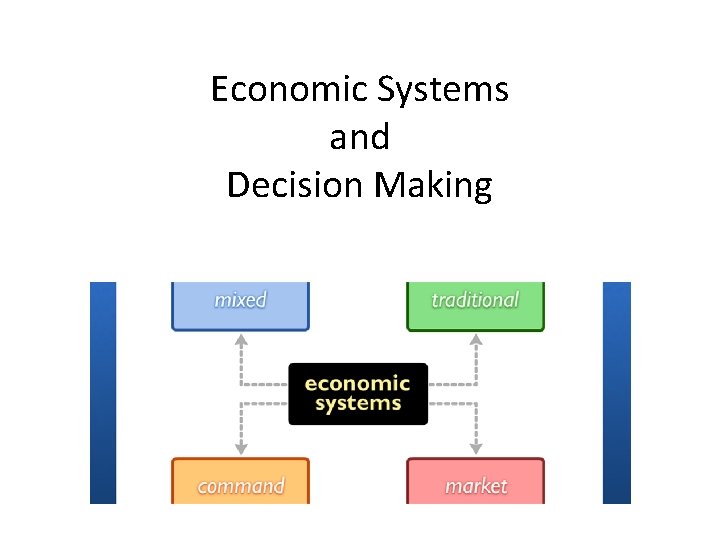 Economic Systems
and
Decision Making

mixed

traditional

economic systems

command

market